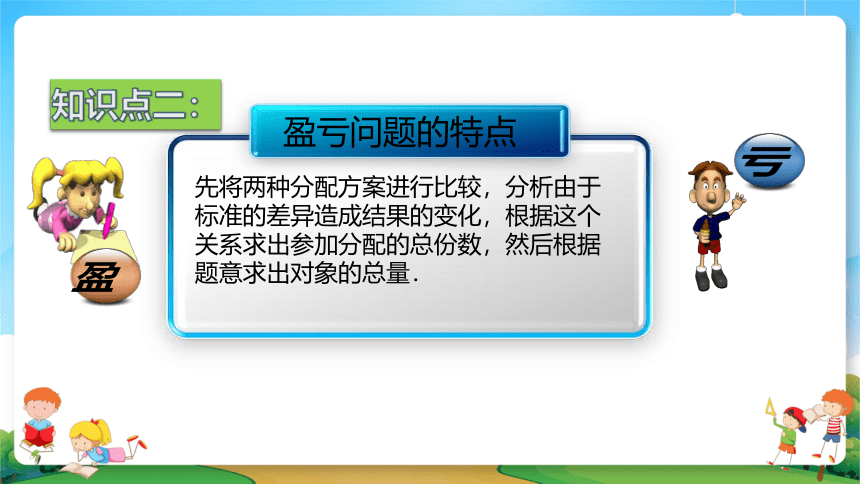 知识点二：

盈亏问题的特点

先将两种分配方案进行比较，分析由于标准的差异造成结果的变化，根据这个关系求出参加分配的总份数，然后根据题意求出对象的总量.

盈

亏